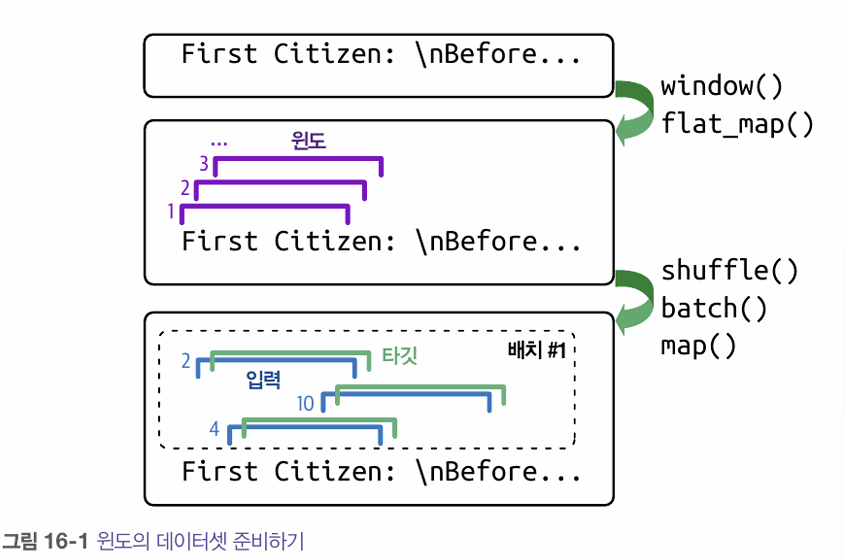 First Citizen: \nBefore...

window()
flat_map()

...
윈도
3
2
1
First Citizen: \nBefore...

shuffle()
batch()
map()

2
타깃
배치 #1
입력
10
4
First Citizen: \nBefore...

그림 16-1 윈도의 데이터셋 준비하기